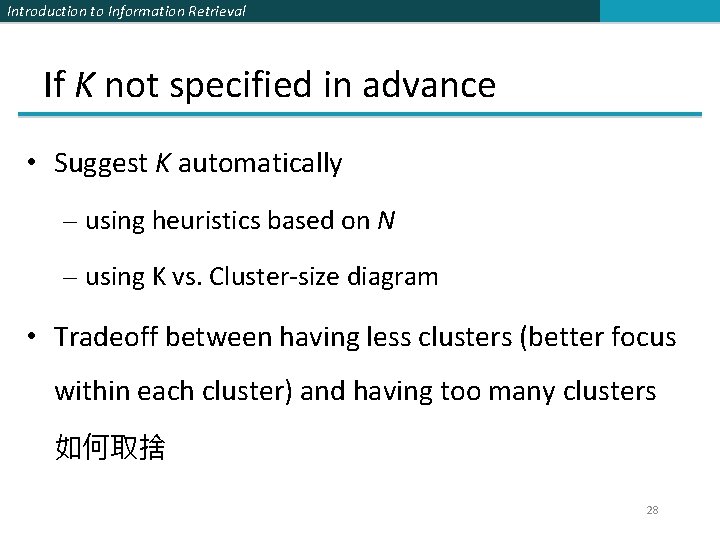 Introduction to Information Retrieval

If K not specified in advance

• Suggest K automatically

– using heuristics based on N

– using K vs. Cluster-size diagram

• Tradeoff between having less clusters (better focus within each cluster) and having too many clusters 如何取捨

28